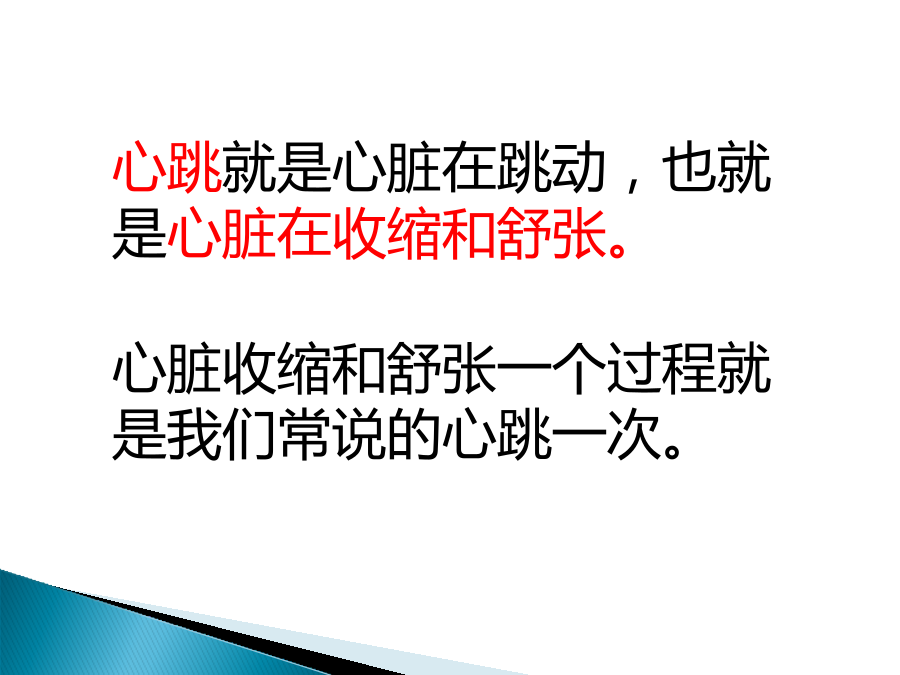 心跳就是心脏在跳动，也就是心脏在收缩和舒张。

心脏收缩和舒张一个过程就是我们常说的心跳一次。